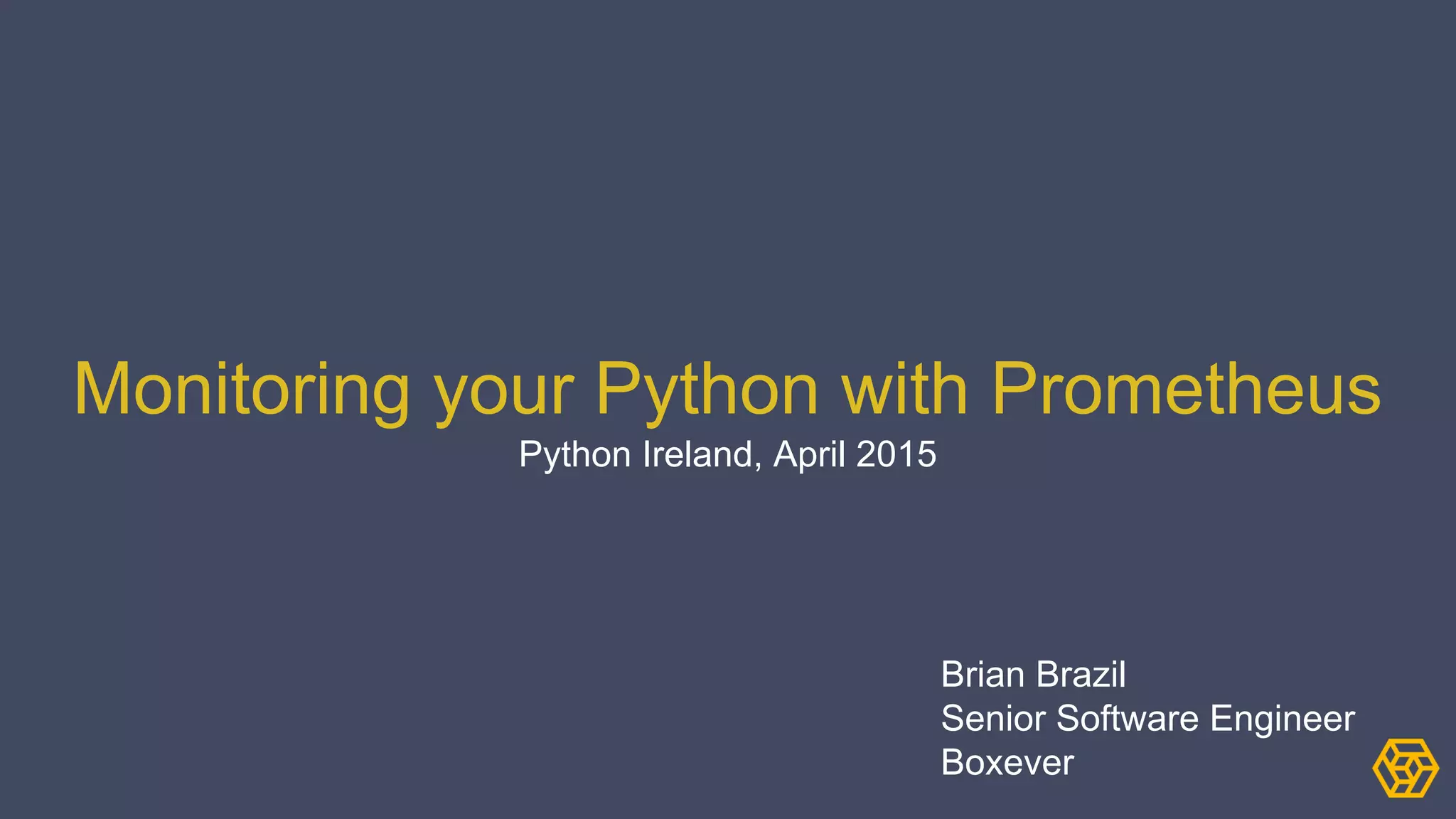 Monitoring your Python with Prometheus
Python Ireland, April 2015

Brian Brazil
Senior Software Engineer
Boxever